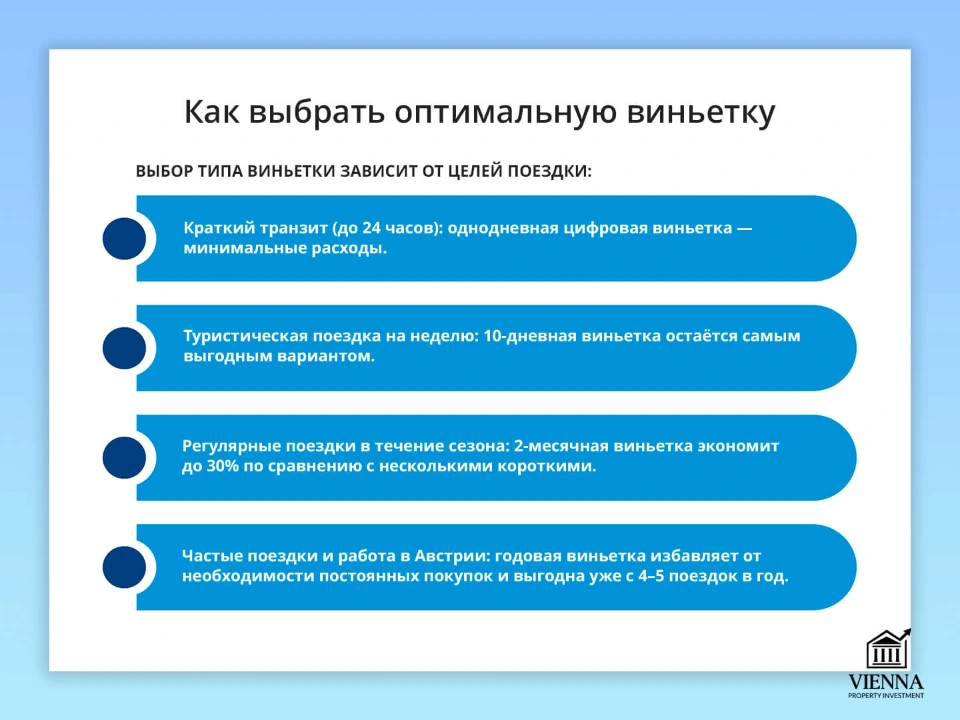 Как выбрать оптимальную виньетку

ВЫБОР ТИПА ВИНЬЕТКИ ЗАВИСИТ ОТ ЦЕЛЕЙ ПОЕЗДКИ:

Краткий транзит (до 24 часов): однодневная цифровая виньетка — минимальные расходы.

Туристическая поездка на неделю: 10-дневная виньетка остаётся самым выгодным вариантом.

Регулярные поездки в течение сезона: 2-месячная виньетка экономит до 30% по сравнению с несколькими короткими.

Частые поездки и работа в Австрии: годовая виньетка избавляет от необходимости постоянных покупок и выгодна уже с 4–5 поездок в год.

VIENNA
PROPERTY INVESTMENT